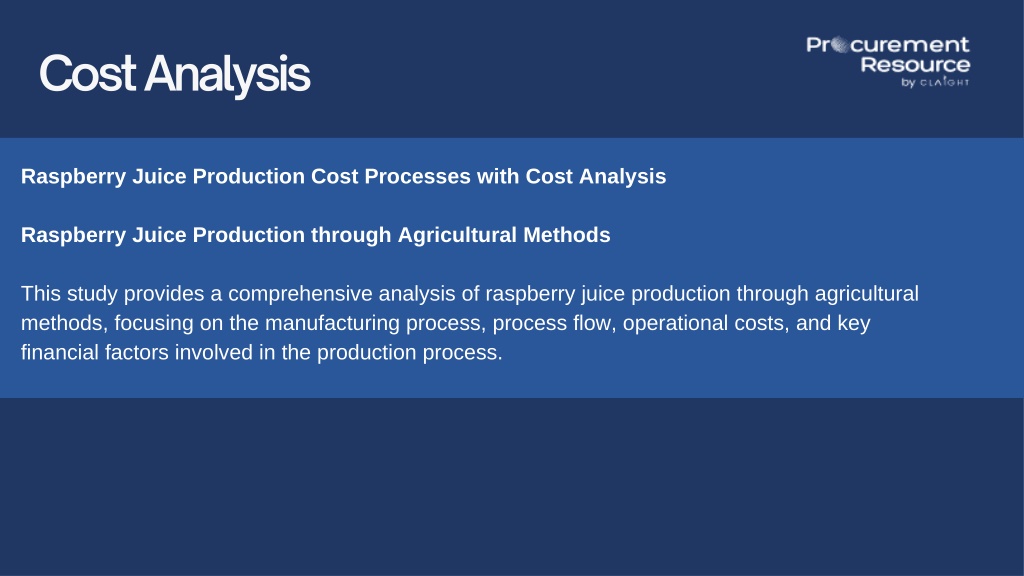 Cost Analysis

Procurement Resource by CLAIGHT

Raspberry Juice Production Cost Processes with Cost Analysis

Raspberry Juice Production through Agricultural Methods

This study provides a comprehensive analysis of raspberry juice production through agricultural methods, focusing on the manufacturing process, process flow, operational costs, and key financial factors involved in the production process.